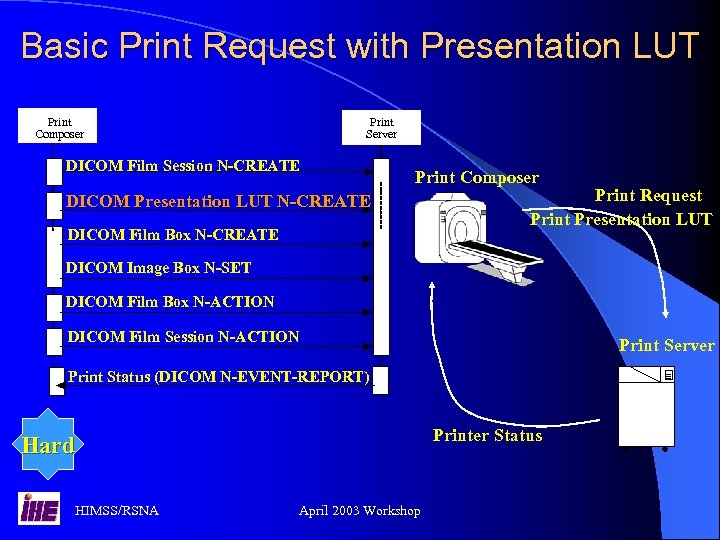 Basic Print Request with Presentation LUT

Print Composer

Print Server

DICOM Film Session N-CREATE

DICOM Presentation LUT N-CREATE

DICOM Film Box N-CREATE

DICOM Image Box N-SET

DICOM Film Box N-ACTION

DICOM Film Session N-ACTION

Print Status (DICOM N-EVENT-REPORT)

Print Composer

Print Request

Print Presentation LUT

Print Server

Printer Status

Hard

IHE

HIMSS/RSNA

April 2003 Workshop